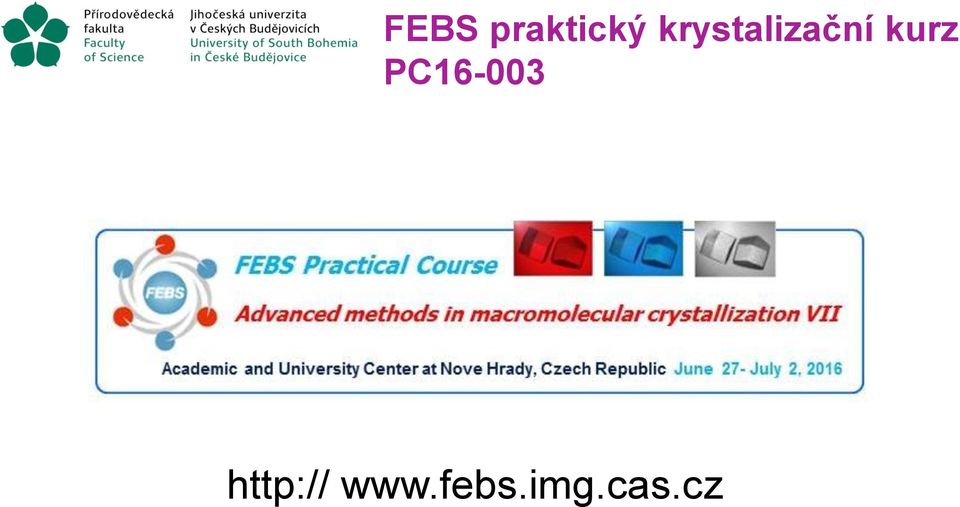 Přírodovědecká fakulta
Faculty of Science

Jihočeská univerzita v Českých Budějovicích
University of South Bohemia in České Budějovice

FEBS praktický krystalizační kurz PC16-003

FEBS

FEBS Practical Course

Advanced methods in macromolecular crystallization VII

Academic and University Center at Nove Hrady, Czech Republic June 27- July 2, 2016

http:// www.febs.img.cas.cz